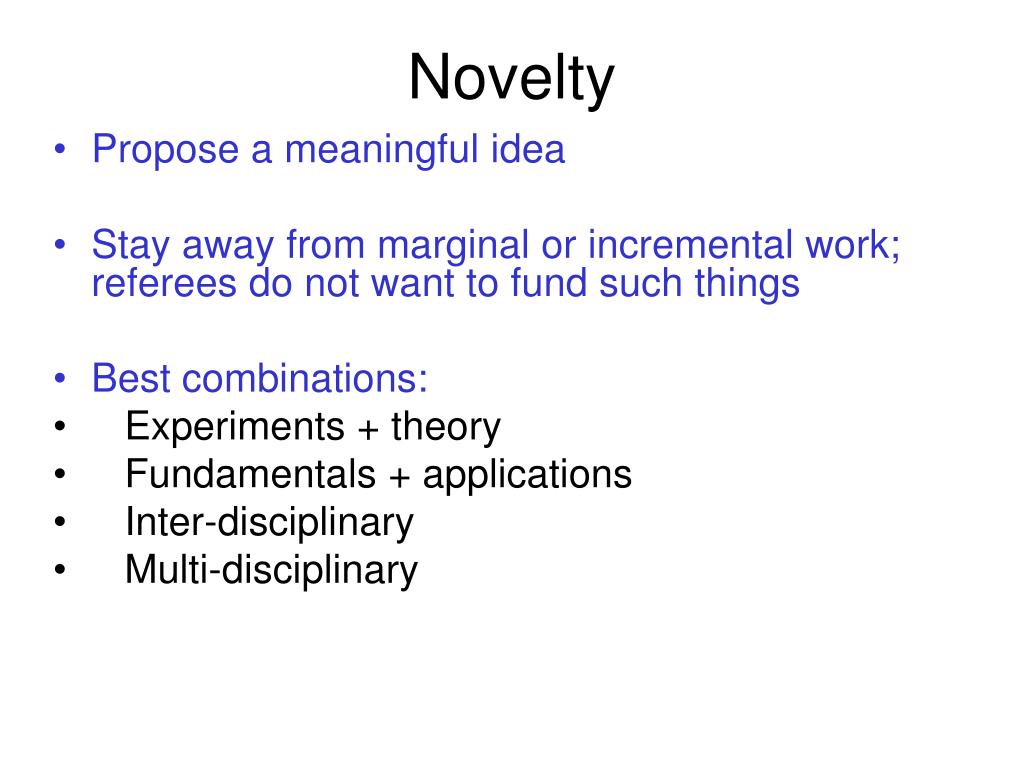 Novelty

• Propose a meaningful idea

• Stay away from marginal or incremental work; referees do not want to fund such things

• Best combinations:
• Experiments + theory
• Fundamentals + applications
• Inter-disciplinary
• Multi-disciplinary